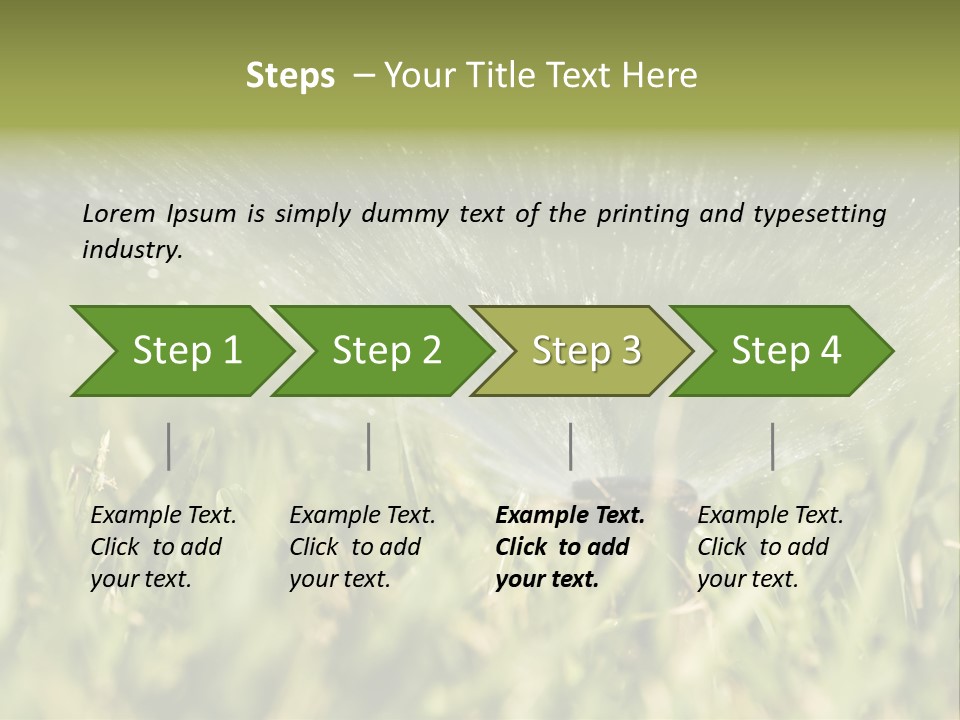 Steps – Your Title Text Here

Lorem Ipsum is simply dummy text of the printing and typesetting industry.

Step 1

Step 2

Step 3

Step 4

Example Text. Click to add your text.

Example Text. Click to add your text.

Example Text. Click to add your text.

Example Text. Click to add your text.